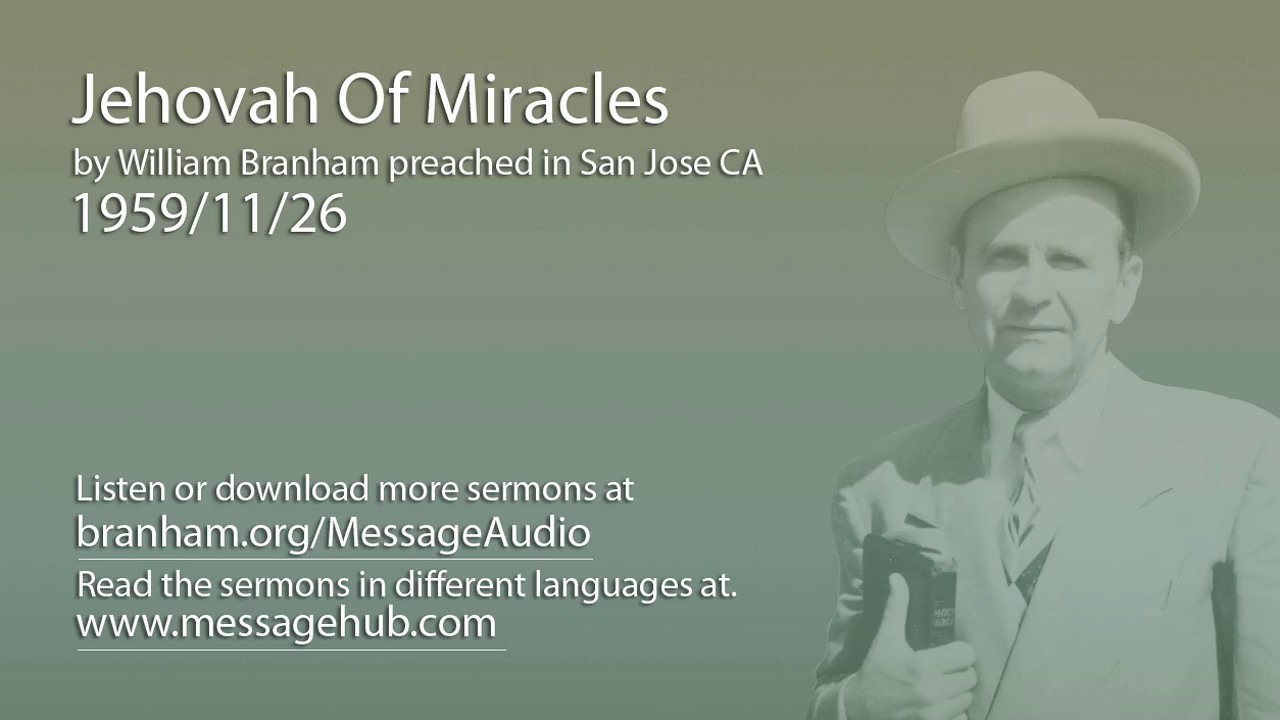 Jehovah Of Miracles
by William Branham preached in San Jose CA
1959/11/26

Listen or download more sermons at
branham.org/MessageAudio
Read the sermons in different languages at.
www.messagehub.com